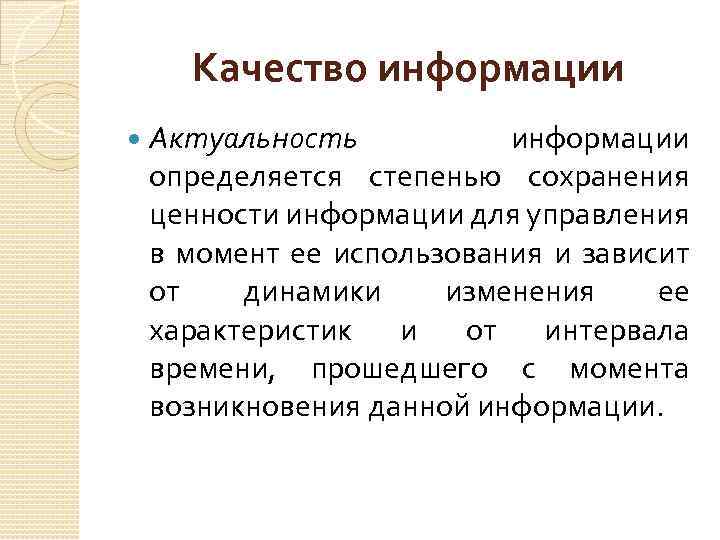 Качество информации

Актуальность информации определяется степенью сохранения ценности информации для управления в момент ее использования и зависит от динамики изменения ее характеристик и от интервала времени, прошедшего с момента возникновения данной информации.